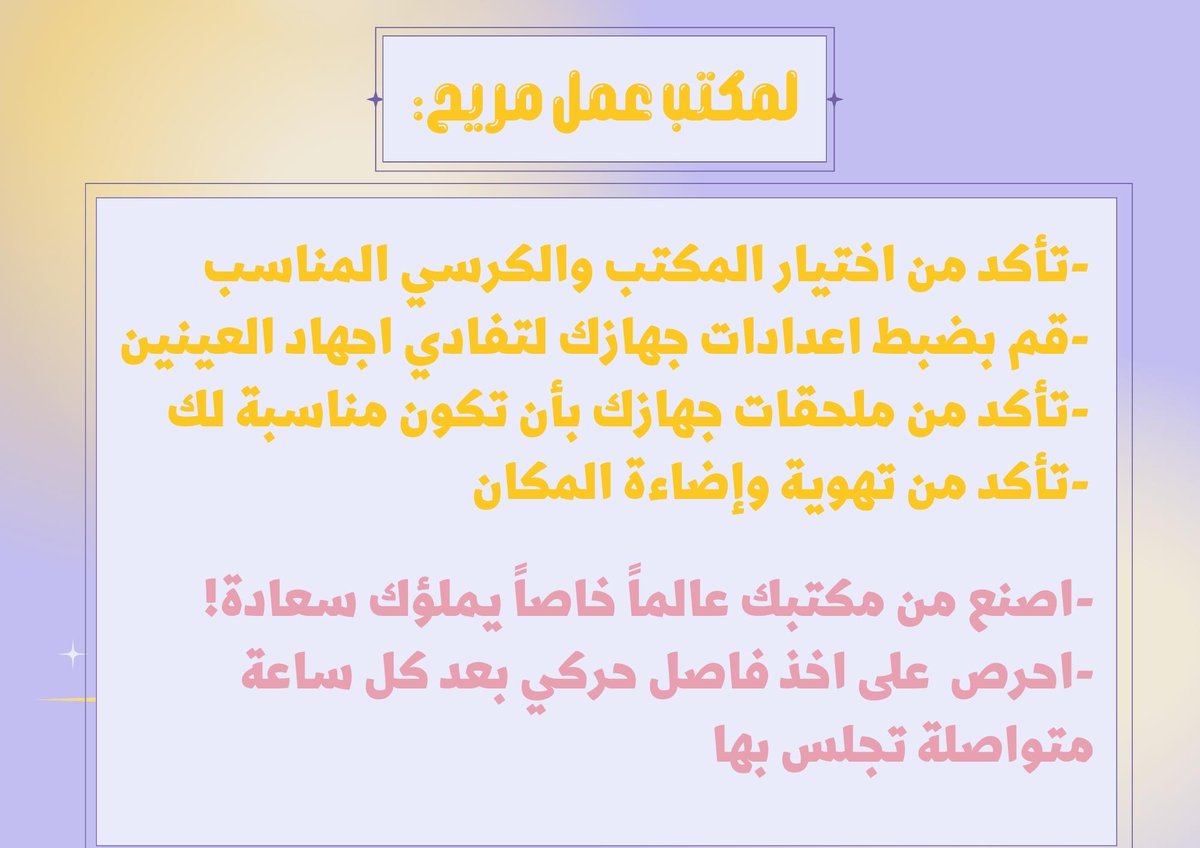 لمكتب عمل مريح:

-تأكد من اختيار المكتب والكرسي المناسب
-قم بضبط اعدادات جهازك لتفادي اجهاد العينين
-تأكد من ملحقات جهازك بأن تكون مناسبة لك
-تأكد من تهوية وإضاءة المكان

-اصنع من مكتبك عالماً خاصاً يملؤك سعادة!
-احرص على اخذ فاصل حركي بعد كل ساعة متواصلة تجلس بها